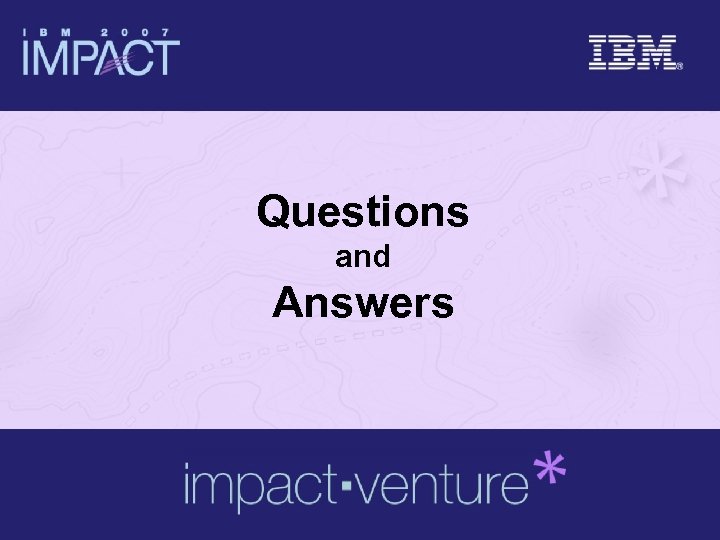 IBM 2007
IMPACT

IBM®

Questions
and
Answers

impact▪venture*